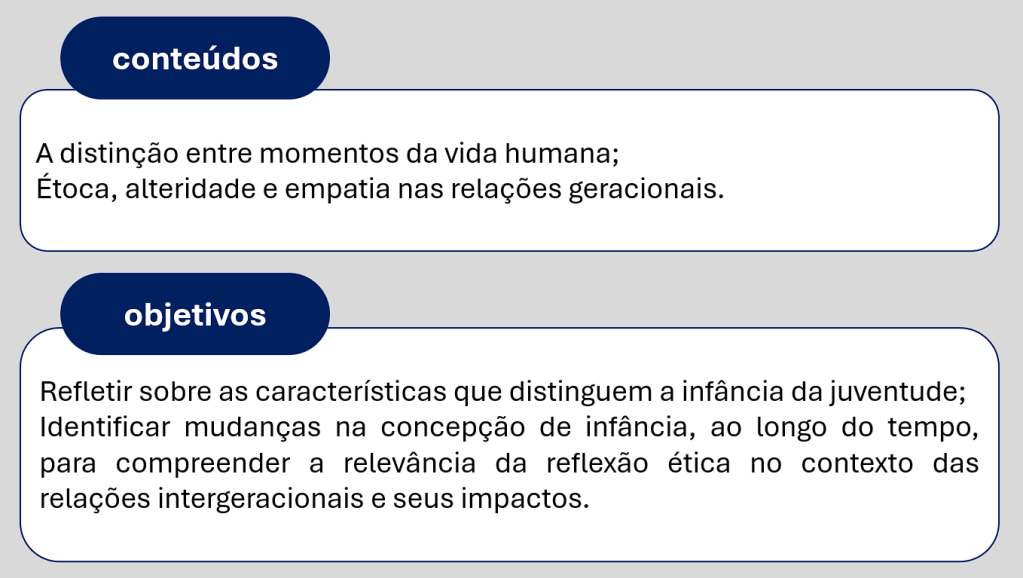 conteúdos

A distinção entre momentos da vida humana;
Étoca, alteridade e empatia nas relações geracionais.

objetivos

Refletir sobre as características que distinguem a infância da juventude;
Identificar mudanças na concepção de infância, ao longo do tempo, para compreender a relevância da reflexão ética no contexto das relações intergeracionais e seus impactos.